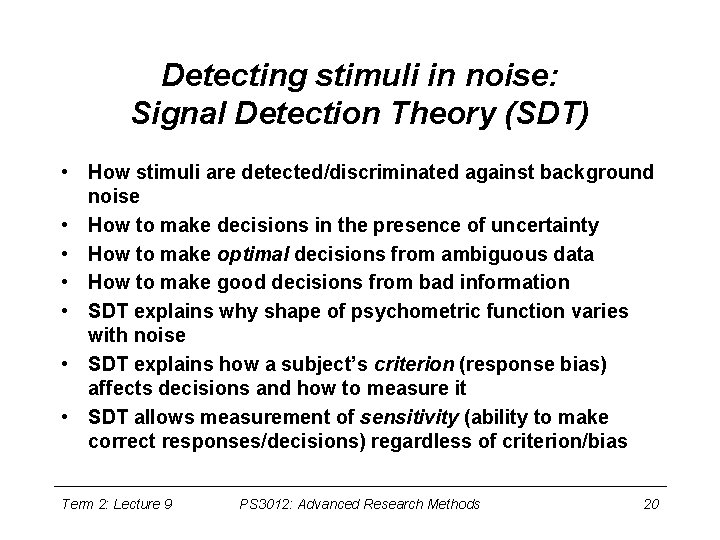 Detecting stimuli in noise:
Signal Detection Theory (SDT)

• How stimuli are detected/discriminated against background noise
• How to make decisions in the presence of uncertainty
• How to make optimal decisions from ambiguous data
• How to make good decisions from bad information
• SDT explains why shape of psychometric function varies with noise
• SDT explains how a subject's criterion (response bias) affects decisions and how to measure it
• SDT allows measurement of sensitivity (ability to make correct responses/decisions) regardless of criterion/bias

Term 2: Lecture 9 PS3012: Advanced Research Methods 20